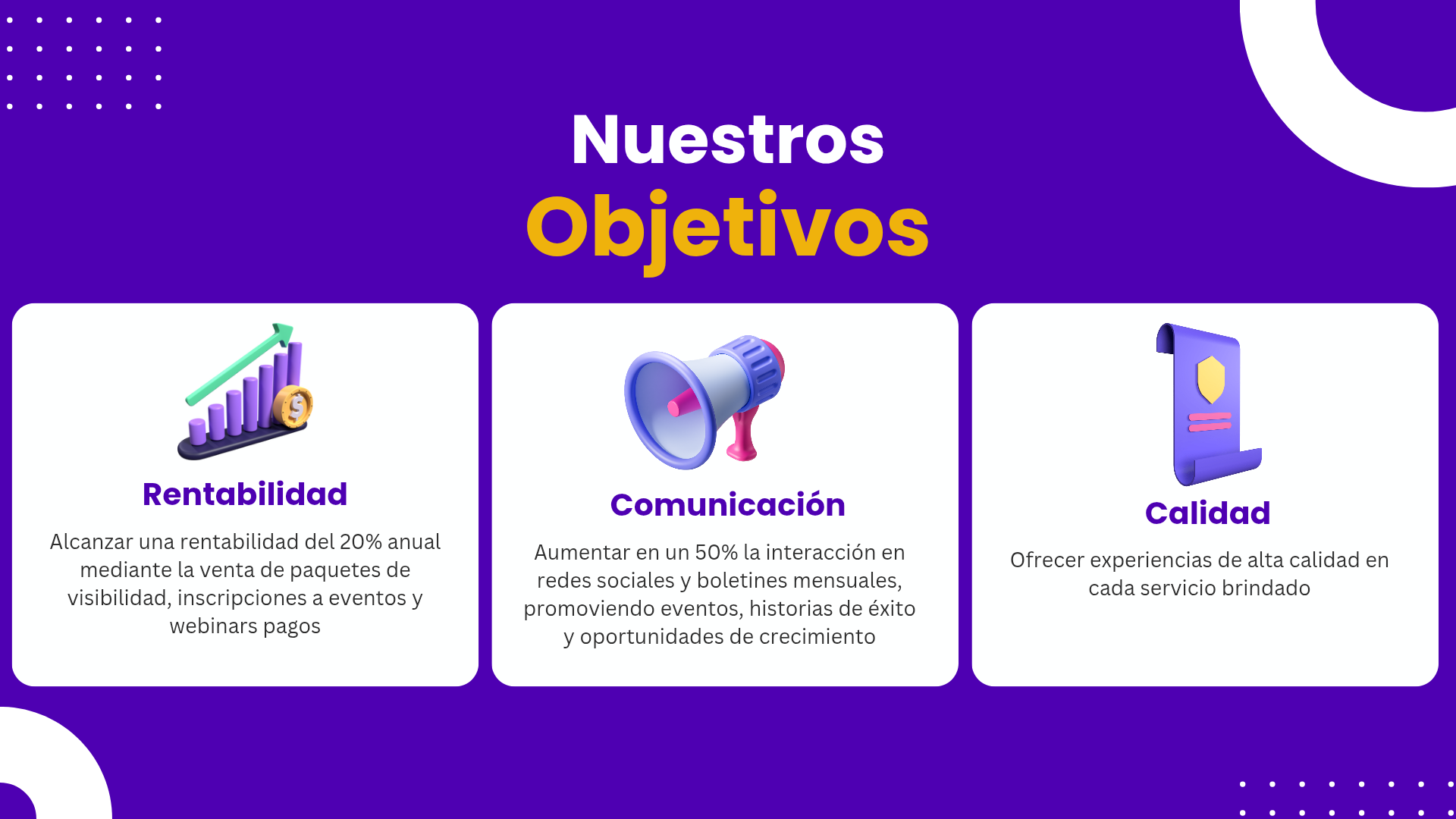 Nuestros Objetivos

Rentabilidad

Alcanzar una rentabilidad del 20% anual mediante la venta de paquetes de visibilidad, inscripciones a eventos y webinars pagos

Comunicación

Aumentar en un 50% la interacción en redes sociales y boletines mensuales, promoviendo eventos, historias de éxito y oportunidades de crecimiento

Calidad

Ofrecer experiencias de alta calidad en cada servicio brindado